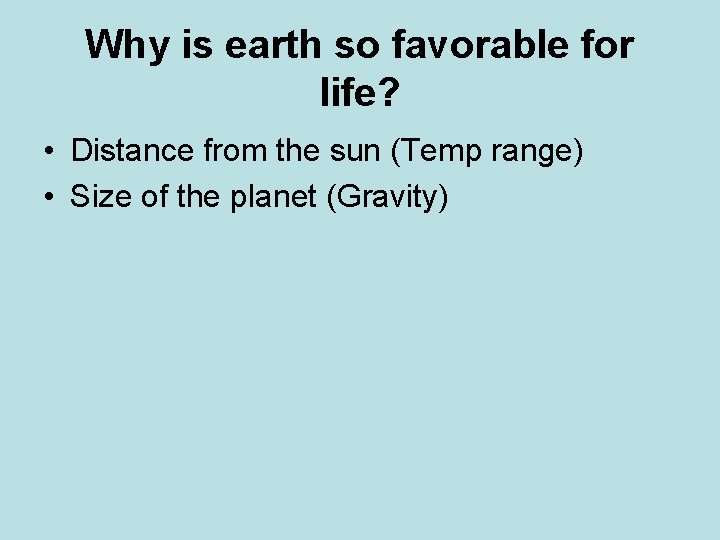 Why is earth so favorable for life?

• Distance from the sun (Temp range)
• Size of the planet (Gravity)